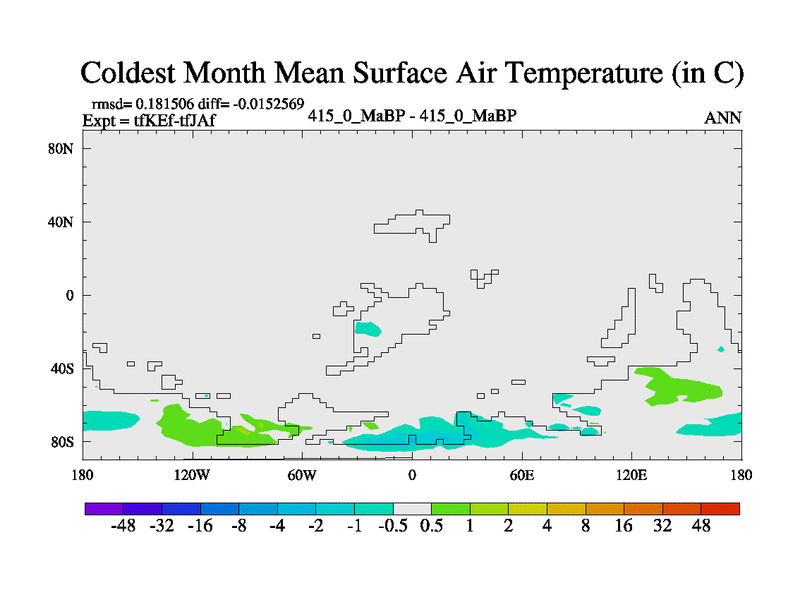 Coldest Month Mean Surface Air Temperature (in C)

rmsd= 0.181506 diff= -0.0152569
Expt = tfKEf-tfJAf
415_0_MaBP - 415_0_MaBP
ANN

80N
40N
0
40S
80S

180
120W
60W
0
60E
120E
180

-48 -32 -16 -8 -4 -2 -1 -0.5 0.5 1 2 4 8 16 32 48